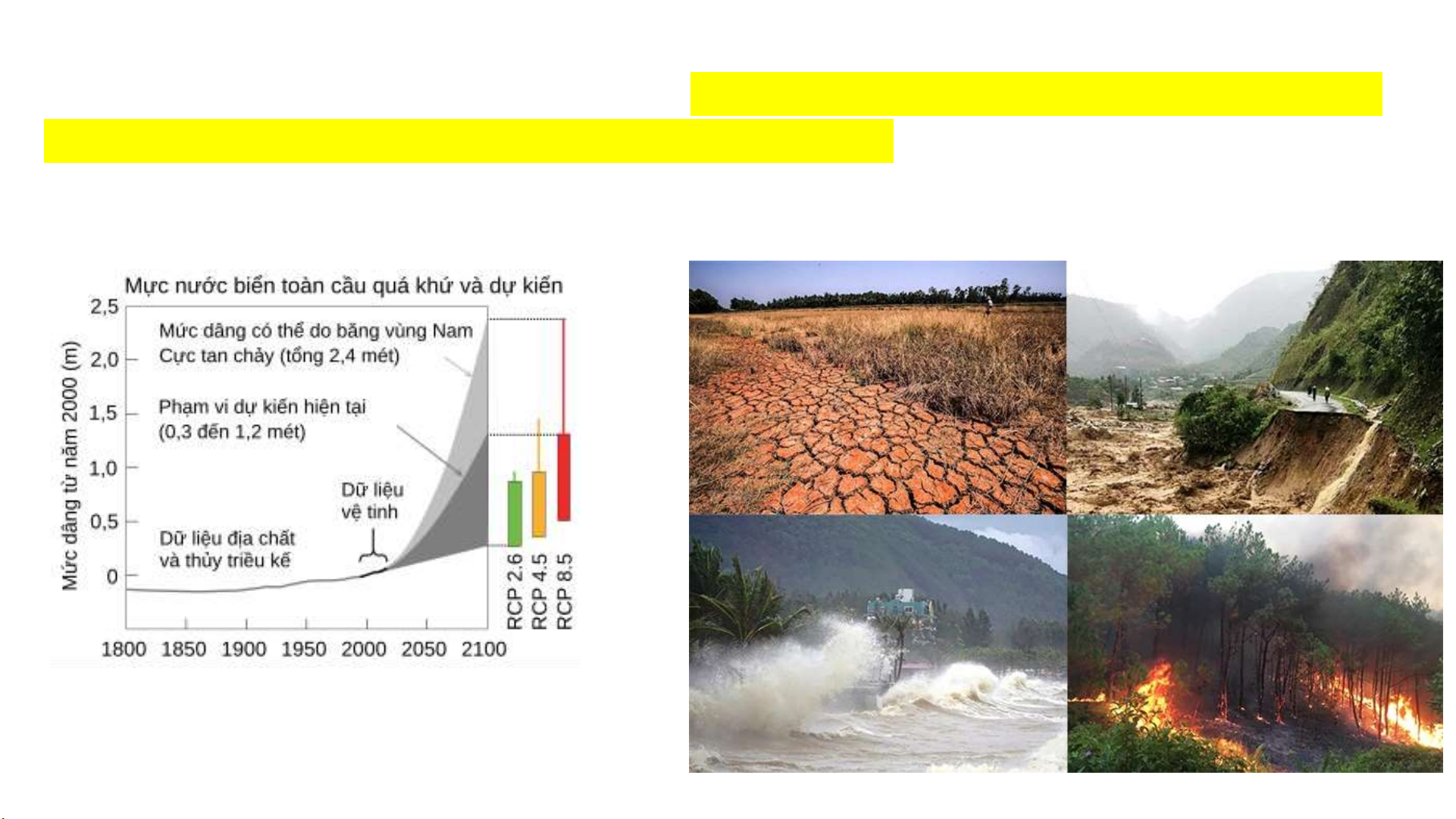 Mực nước biển toàn cầu quá khứ và dự kiến

Mức dâng từ năm 2000 (m)

2,5
2,0
1,5
1,0
0,5
0

Mức dâng có thể do băng vùng Nam Cực tan chảy (tổng 2,4 mét)

Phạm vi dự kiến hiện tại (0,3 đến 1,2 mét)

Dữ liệu vệ tinh

Dữ liệu địa chất và thủy triều kế

RCP 2.6 RCP 4.5 RCP 8.5

1800 1850 1900 1950 2000 2050 2100